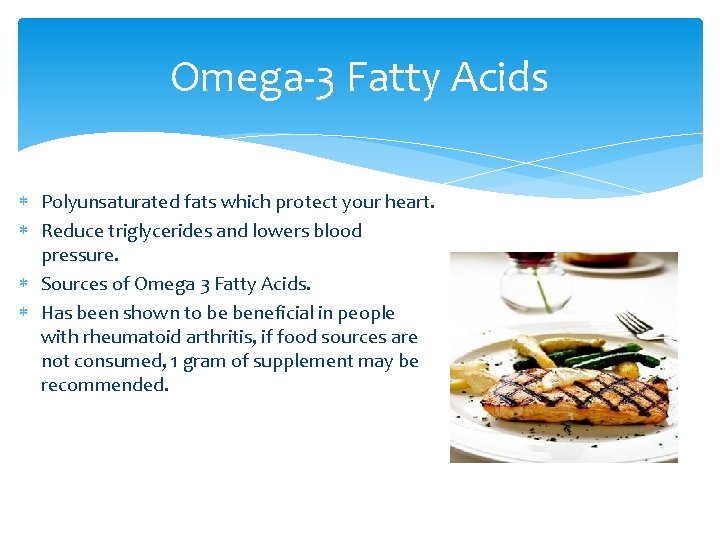 Omega-3 Fatty Acids

* Polyunsaturated fats which protect your heart.
* Reduce triglycerides and lowers blood pressure.
* Sources of Omega 3 Fatty Acids.
* Has been shown to be beneficial in people with rheumatoid arthritis, if food sources are not consumed, 1 gram of supplement may be recommended.